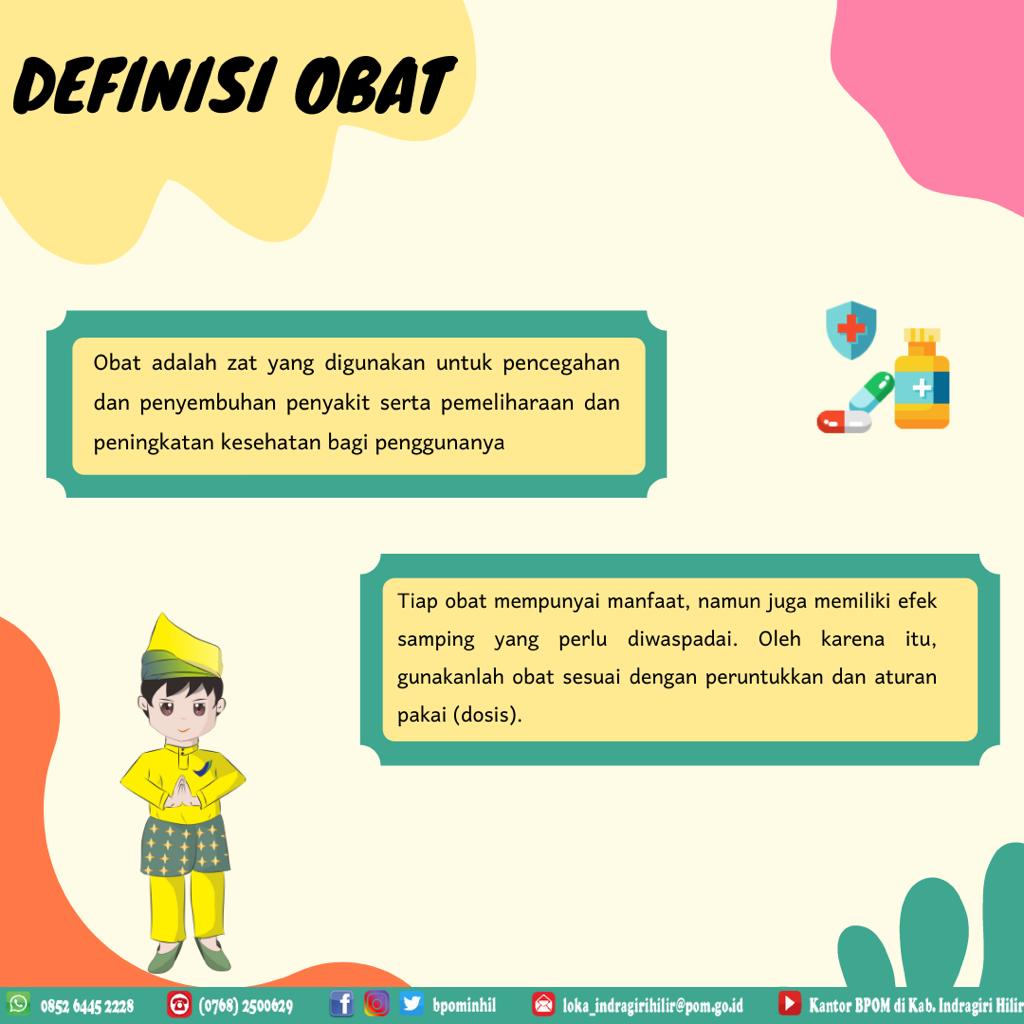 DEFINISI OBAT

Obat adalah zat yang digunakan untuk pencegahan dan penyembuhan penyakit serta pemeliharaan dan peningkatan kesehatan bagi penggunanya

Tiap obat mempunyai manfaat, namun juga memiliki efek samping yang perlu diwaspadai. Oleh karena itu, gunakanlah obat sesuai dengan peruntukkan dan aturan pakai (dosis).

0852 6445 2228 (0768) 2500629 bpominhil loka_indragirihilir@pom.go.id Kantor BPOM di Kab. Indragiri Hilir